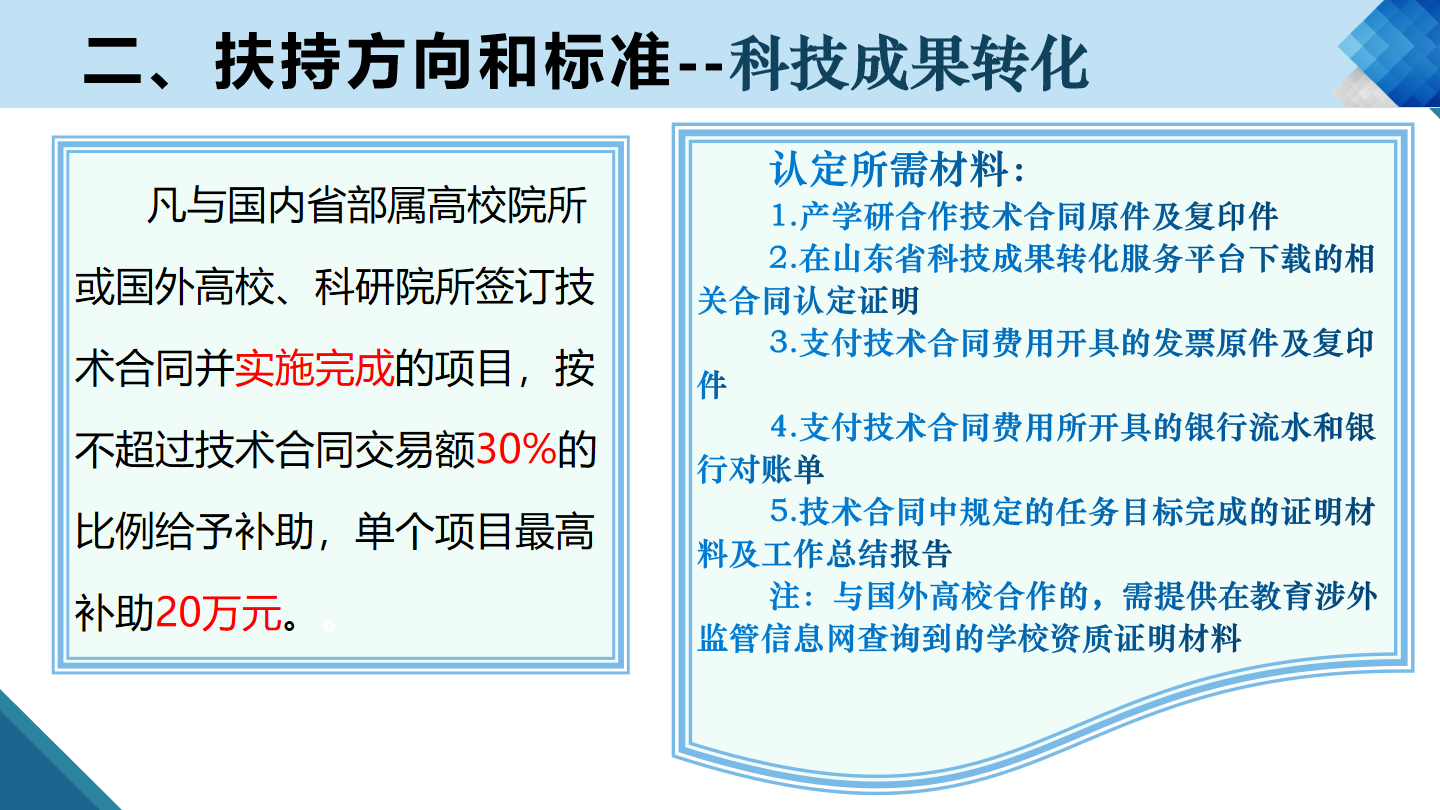 二、扶持方向和标准--科技成果转化

凡与国内省部属高校院所或国外高校、科研院所签订技术合同并实施完成的项目，按不超过技术合同交易额30%的比例给予补助，单个项目最高补助20万元。。

认定所需材料：
1.产学研合作技术合同原件及复印件
2.在山东省科技成果转化服务平台下载的相关合同认定证明
3.支付技术合同费用开具的发票原件及复印件
4.支付技术合同费用所开具的银行流水和银行对账单
5.技术合同中规定的任务目标完成的证明材料及工作总结报告
注：与国外高校合作的，需提供在教育涉外监管信息网查询到的学校资质证明材料